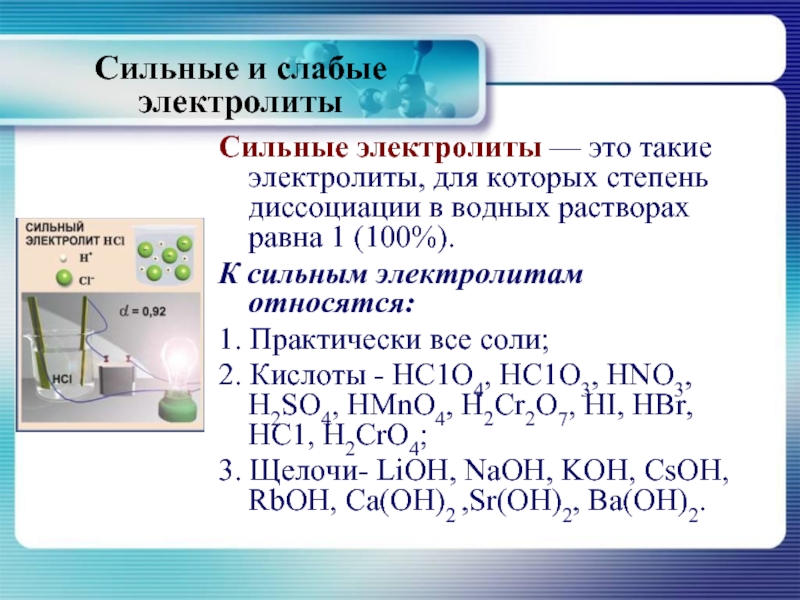 Сильные и слабые электролиты

СИЛЬНЫЙ ЭЛЕКТРОЛИТ HCl
$H^+$
$Cl^-$
$\alpha = 0,92$
HCl

Сильные электролиты — это такие электролиты, для которых степень диссоциации в водных растворах равна 1 (100%).

К сильным электролитам относятся:

1. Практически все соли;
2. Кислоты - $HC1O_4$, $HC1O_3$, $HNO_3$, $H_2SO_4$, $HMnO_4$, $H_2Cr_2O_7$, HI, HBr, HC1, $H_2CrO_4$;
3. Щелочи- LiOH, NaOH, KOH, CsOH, RbOH, $Ca(OH)_2$ ,$Sr(OH)_2$, $Ba(OH)_2$.